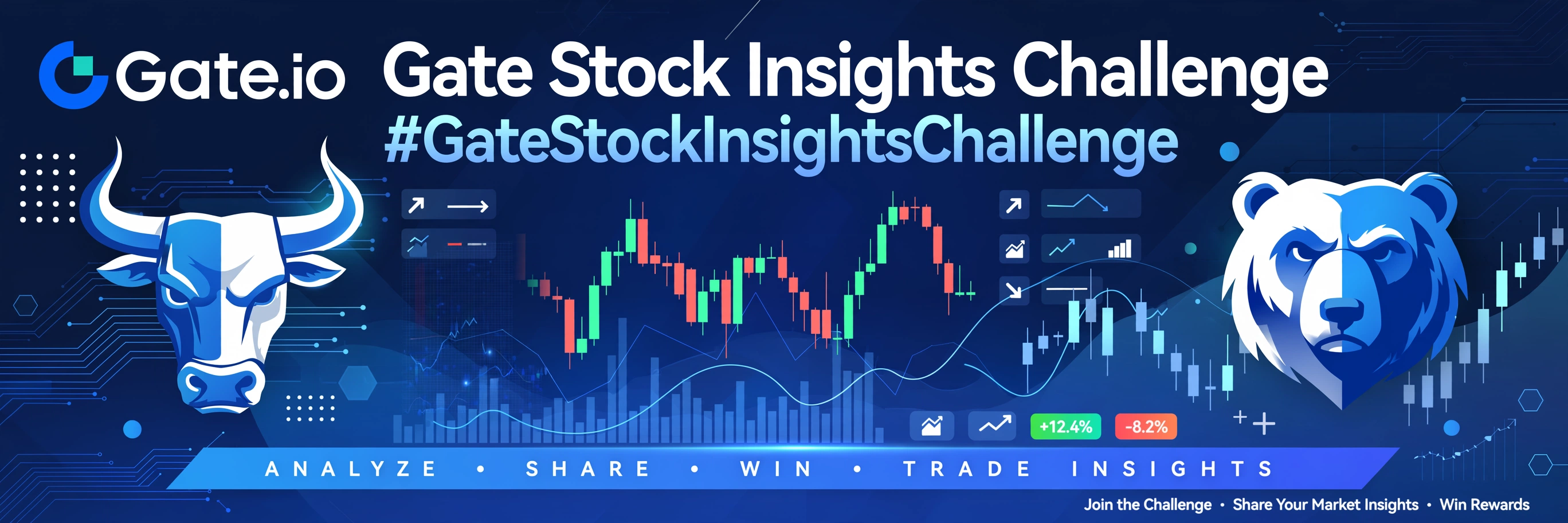 Gate.io Gate Stock Insights Challenge
#GateStockInsightsChallenge

+12.4% -8.2%

ANALYZE • SHARE • WIN • TRADE INSIGHTS

Join the Challenge • Share Your Market Insights • Win Rewards